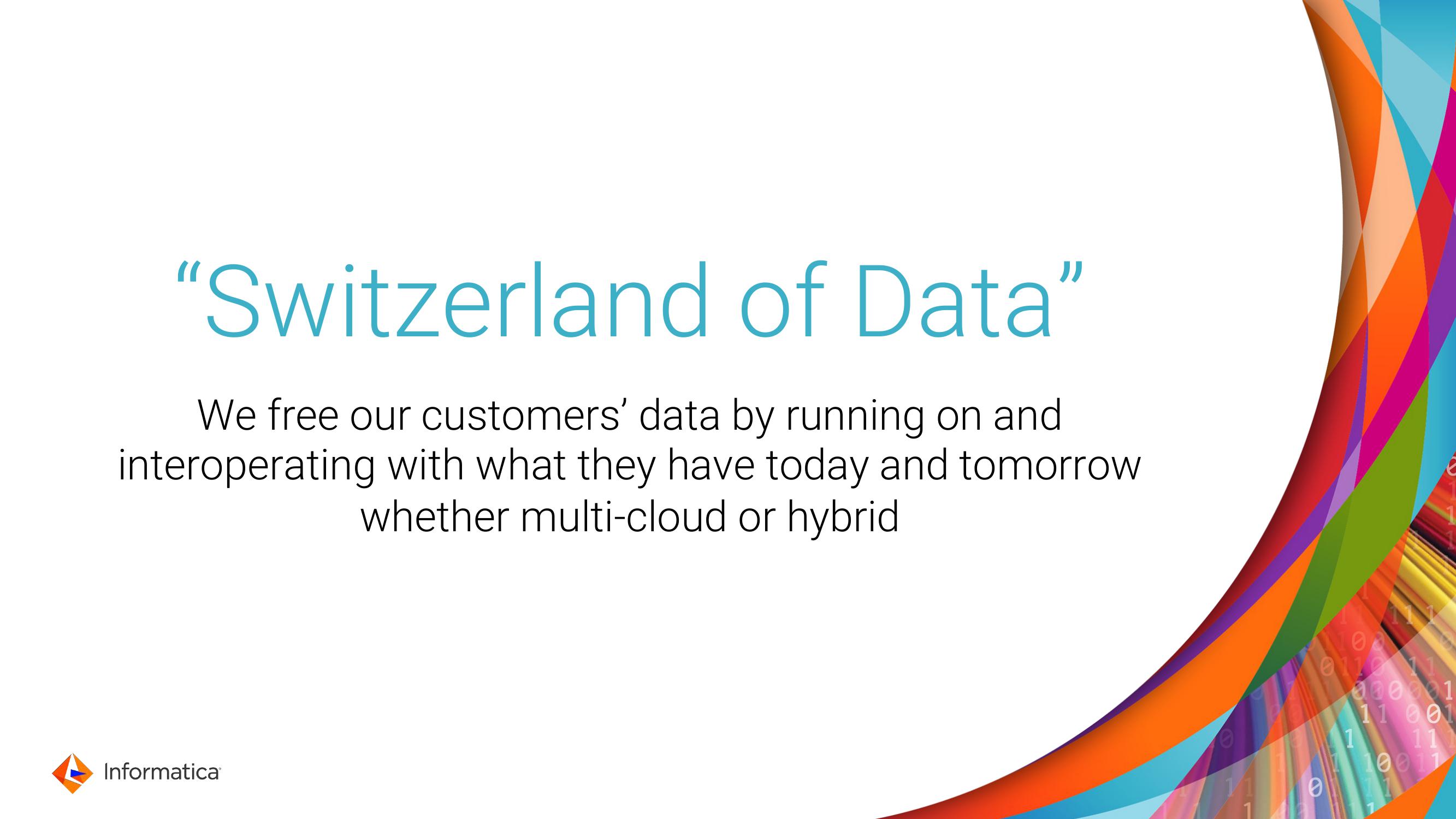 “Switzerland of Data”

We free our customers’ data by running on and interoperating with what they have today and tomorrow whether multi-cloud or hybrid

Informatica